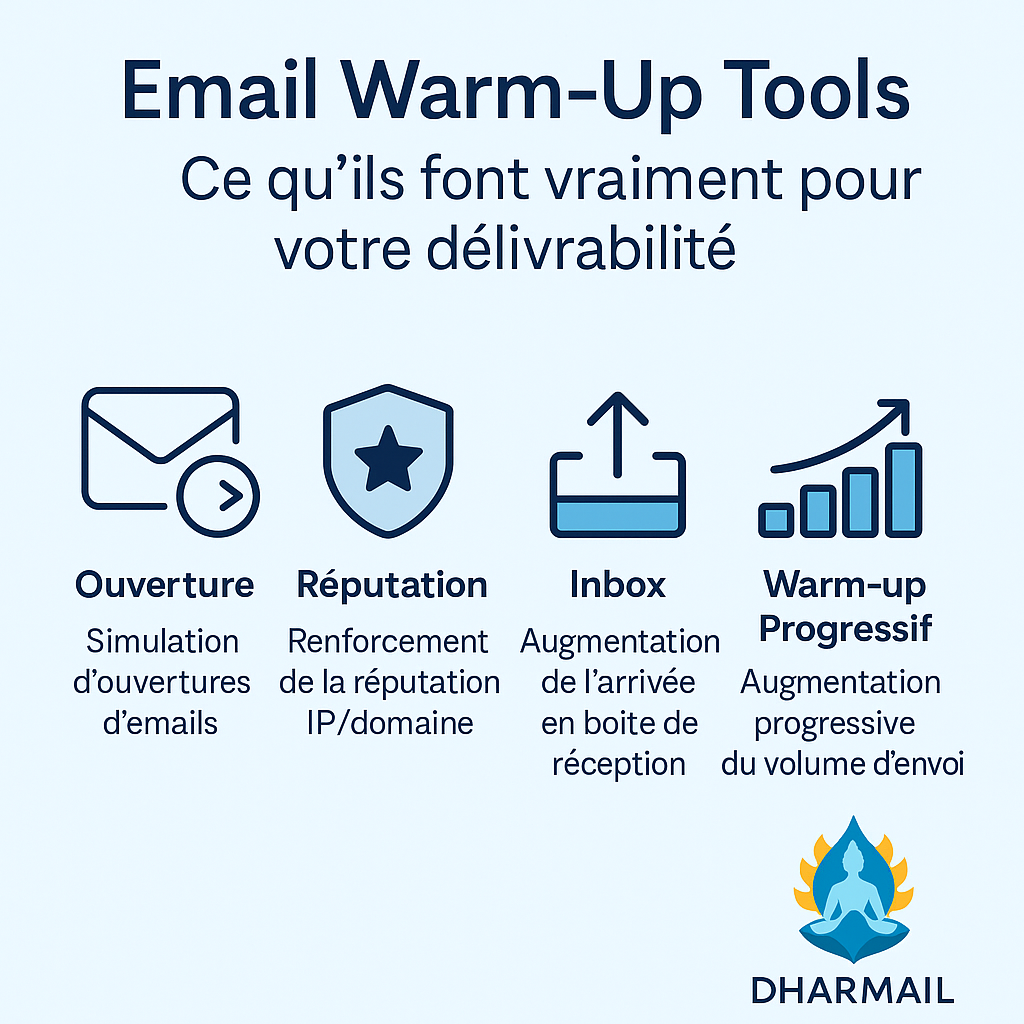 Email Warm-Up Tools

Ce qu’ils font vraiment pour votre délivrabilité

Ouverture

Simulation d’ouvertures d’emails

Réputation

Renforcement de la réputation IP/domaine

Inbox

Augmentation de l’arrivée en boite de réception

Warm-up Progressif

Augmentation progressive du volume d’envoi

DHARMAIL